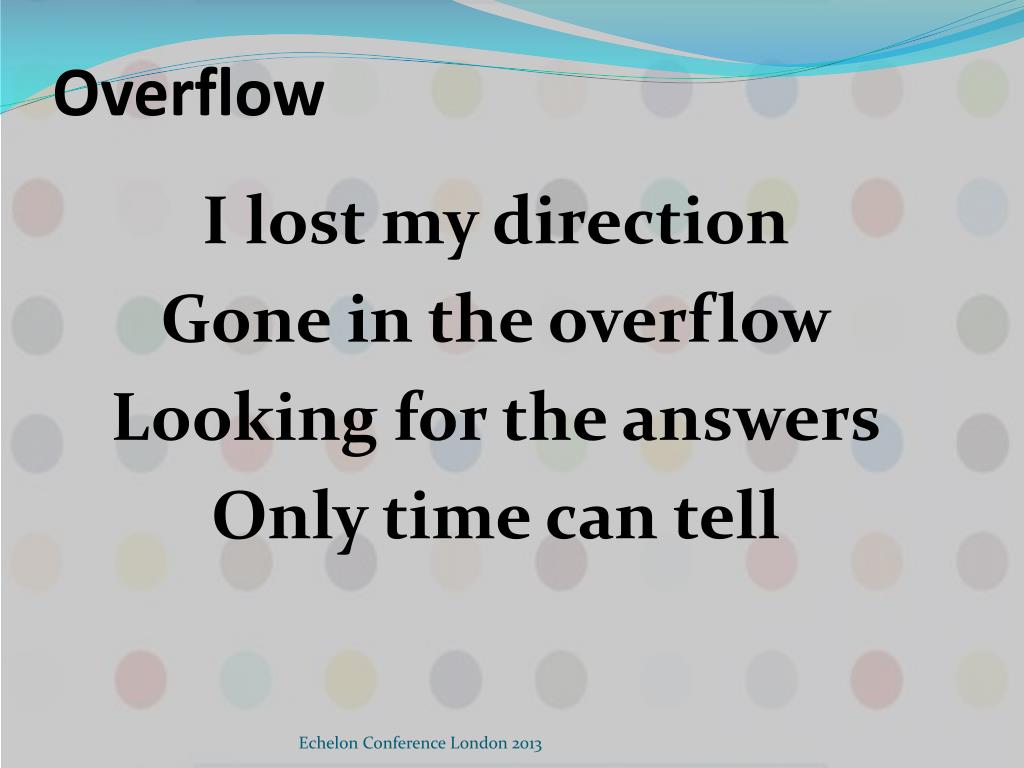 Overflow

I lost my direction
Gone in the overflow
Looking for the answers
Only time can tell

Echelon Conference London 2013